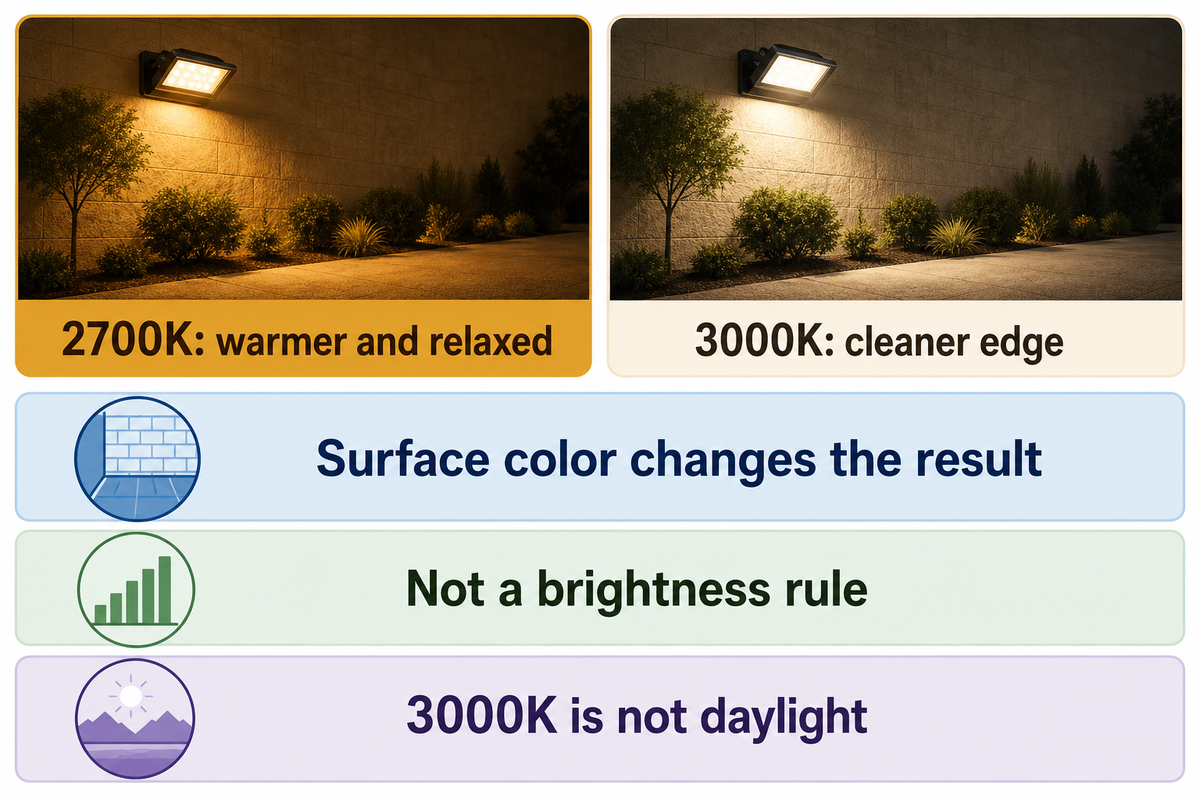 2700K: warmer and relaxed

3000K: cleaner edge

Surface color changes the result

Not a brightness rule

3000K is not daylight